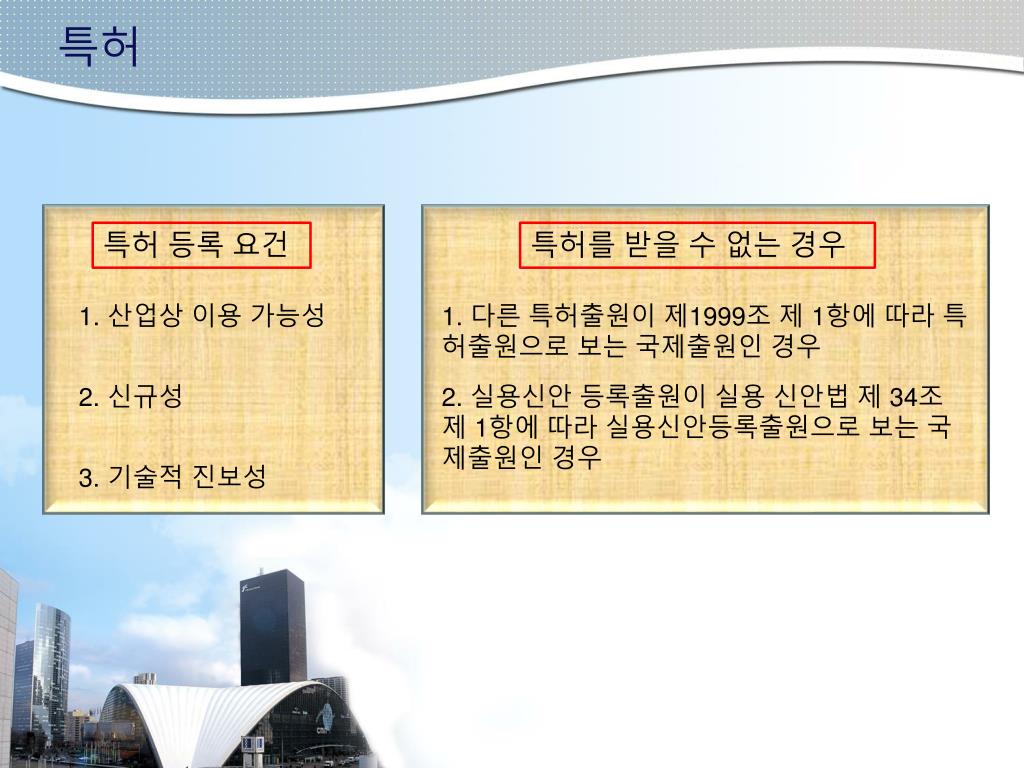 특허

특허 등록 요건

1. 산업상 이용 가능성

2. 신규성

3. 기술적 진보성

특허를 받을 수 없는 경우

1. 다른 특허출원이 제1999조 제 1항에 따라 특허출원으로 보는 국제출원인 경우

2. 실용신안 등록출원이 실용 신안법 제 34조 제 1항에 따라 실용신안등록출원으로 보는 국제출원인 경우